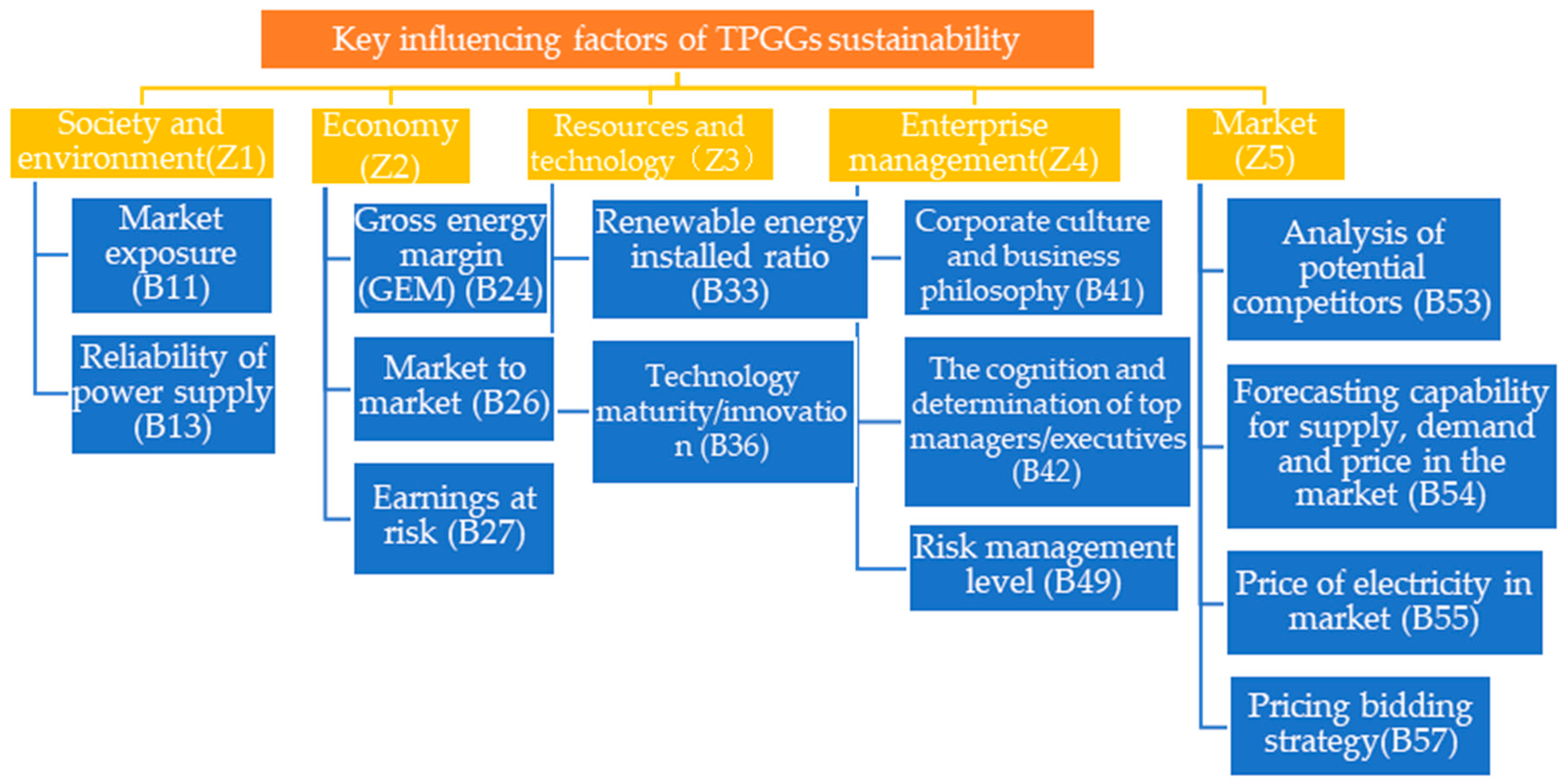 Key influencing factors of TPGGs sustainability

Society and environment(Z1)

Market exposure (B11)

Reliability of power supply (B13)

Economy (Z2)

Gross energy margin (GEM) (B24)

Market to market (B26)

Earnings at risk (B27)

Resources and technology（Z3）

Renewable energy installed ratio (B33)

Technology maturity/innovation (B36)

Enterprise management(Z4)

Corporate culture and business philosophy (B41)

The cognition and determination of top managers/executives (B42)

Risk management level (B49)

Market (Z5)

Analysis of potential competitors (B53)

Forecasting capability for supply, demand and price in the market (B54)

Price of electricity in market (B55)

Pricing bidding strategy(B57)